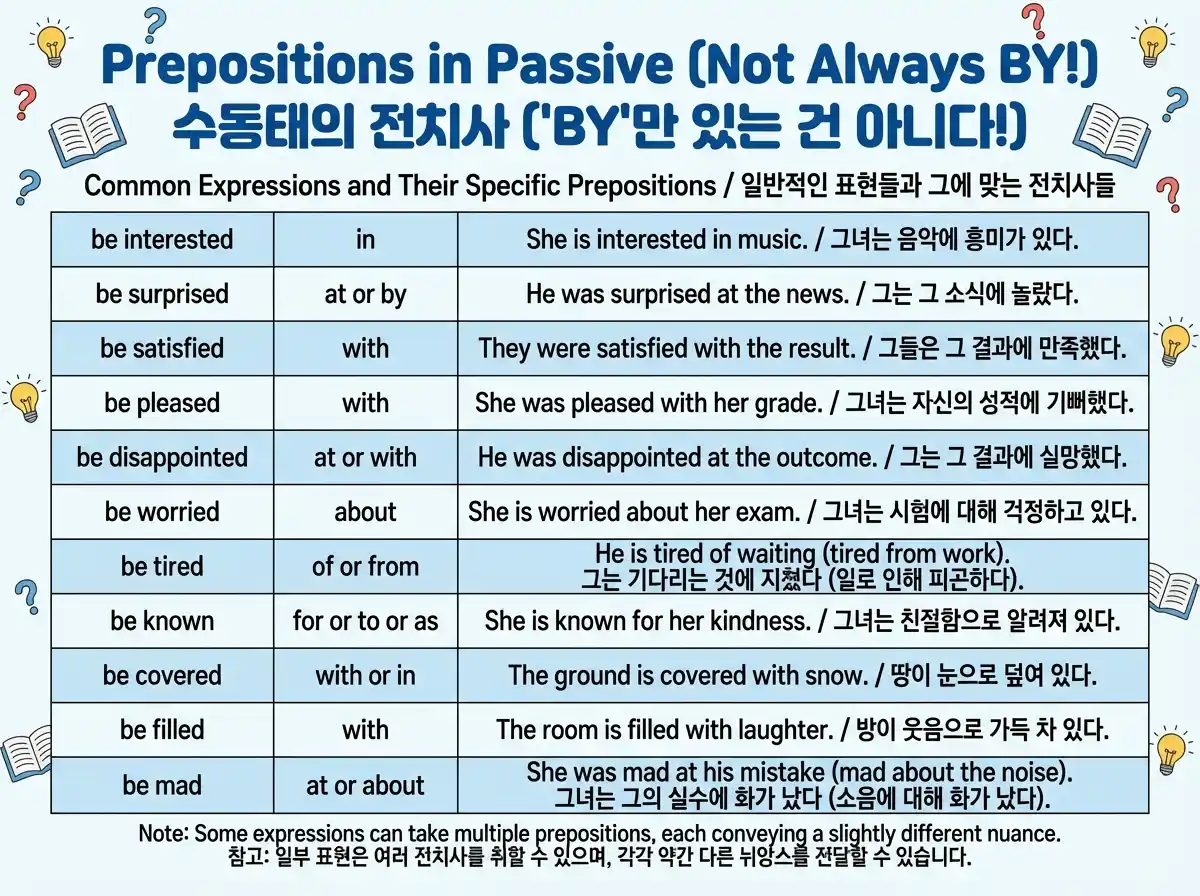 Prepositions in Passive (Not Always BY!)
수동태의 전치사 ('BY'만 있는 건 아니다!)

Common Expressions and Their Specific Prepositions / 일반적인 표현들과 그에 맞는 전치사들

| be interested | in | She is interested in music. / 그녀는 음악에 흥미가 있다. |
|---|---|---|
| be surprised | at or by | He was surprised at the news. / 그는 그 소식에 놀랐다. |
| be satisfied | with | They were satisfied with the result. / 그들은 그 결과에 만족했다. |
| be pleased | with | She was pleased with her grade. / 그녀는 자신의 성적에 기뻐했다. |
| be disappointed | at or with | He was disappointed at the outcome. / 그는 그 결과에 실망했다. |
| be worried | about | She is worried about her exam. / 그녀는 시험에 대해 걱정하고 있다. |
| be tired | of or from | He is tired of waiting (tired from work). 그는 기다리는 것에 지쳤다 (일로 인해 피곤하다). |
| be known | for or to or as | She is known for her kindness. / 그녀는 친절함으로 알려져 있다. |
| be covered | with or in | The ground is covered with snow. / 땅이 눈으로 덮여 있다. |
| be filled | with | The room is filled with laughter. / 방이 웃음으로 가득 차 있다. |
| be mad | at or about | She was mad at his mistake (mad about the noise). 그녀는 그의 실수에 화가 났다 (소음에 대해 화가 났다). |

Note: Some expressions can take multiple prepositions, each conveying a slightly different nuance.
참고: 일부 표현은 여러 전치사를 취할 수 있으며, 각각 약간 다른 뉘앙스를 전달할 수 있습니다.